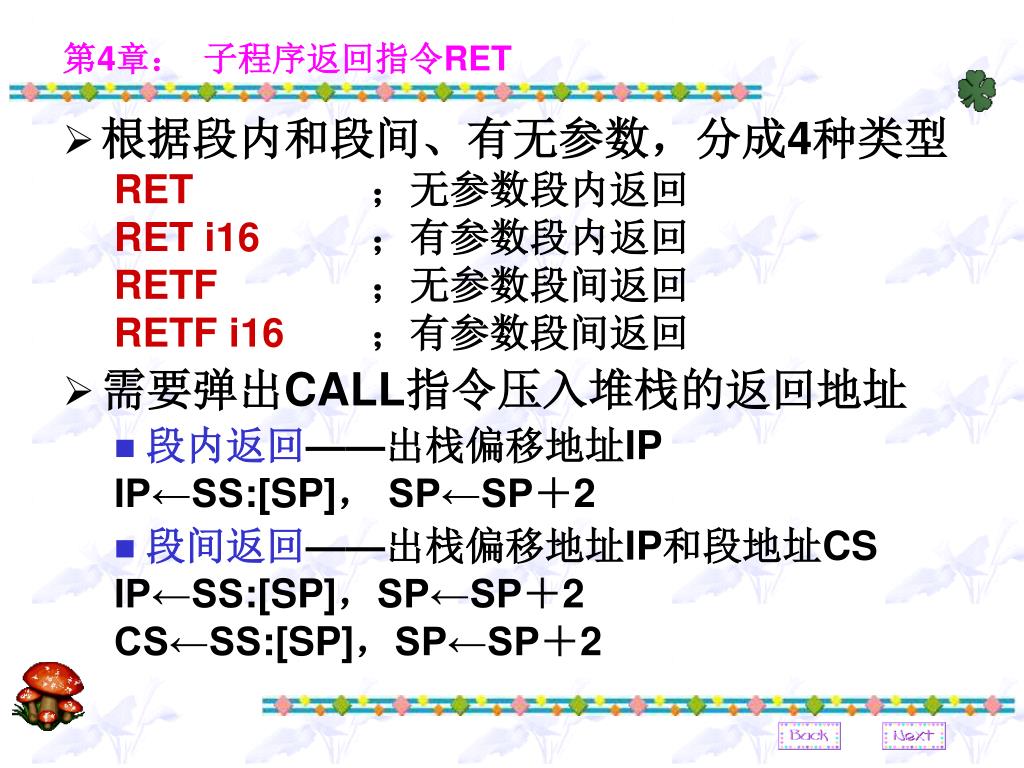 第4章： 子程序返回指令RET

➢ 根据段内和段间、有无参数，分成4种类型
RET ；无参数段内返回
RET i16 ；有参数段内返回
RETF ；无参数段间返回
RETF i16 ；有参数段间返回

➢ 需要弹出CALL指令压入堆栈的返回地址
■ 段内返回——出栈偏移地址IP
IP←SS:[SP]， SP←SP＋2
■ 段间返回——出栈偏移地址IP和段地址CS
IP←SS:[SP]，SP←SP＋2
CS←SS:[SP]，SP←SP＋2

Back Next